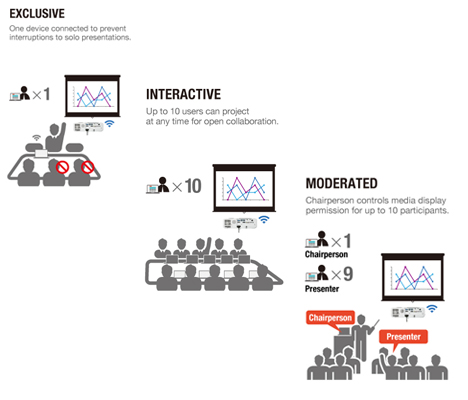 EXCLUSIVE
One device connected to prevent interruptions to solo presentations.

×1

INTERACTIVE
Up to 10 users can project at any time for open collaboration.

×10

MODERATED
Chairperson controls media display permission for up to 10 participants.

×1
Chairperson

×9
Presenter

Chairperson

Presenter